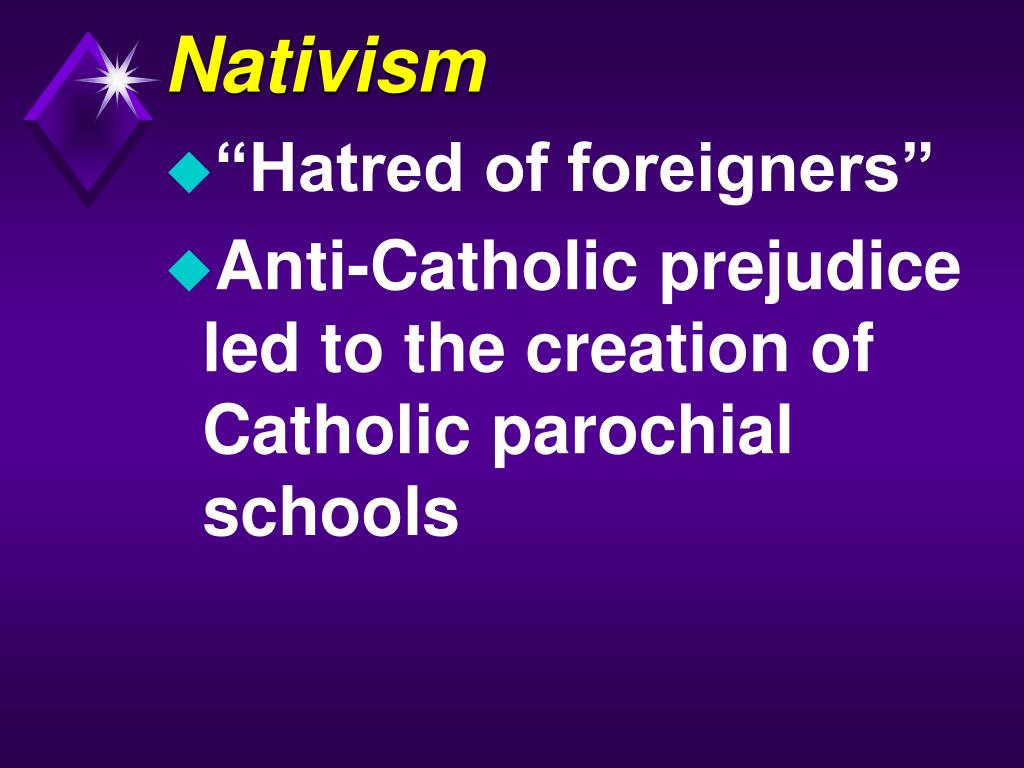 Nativism

“Hatred of foreigners”

Anti-Catholic prejudice led to the creation of Catholic parochial schools